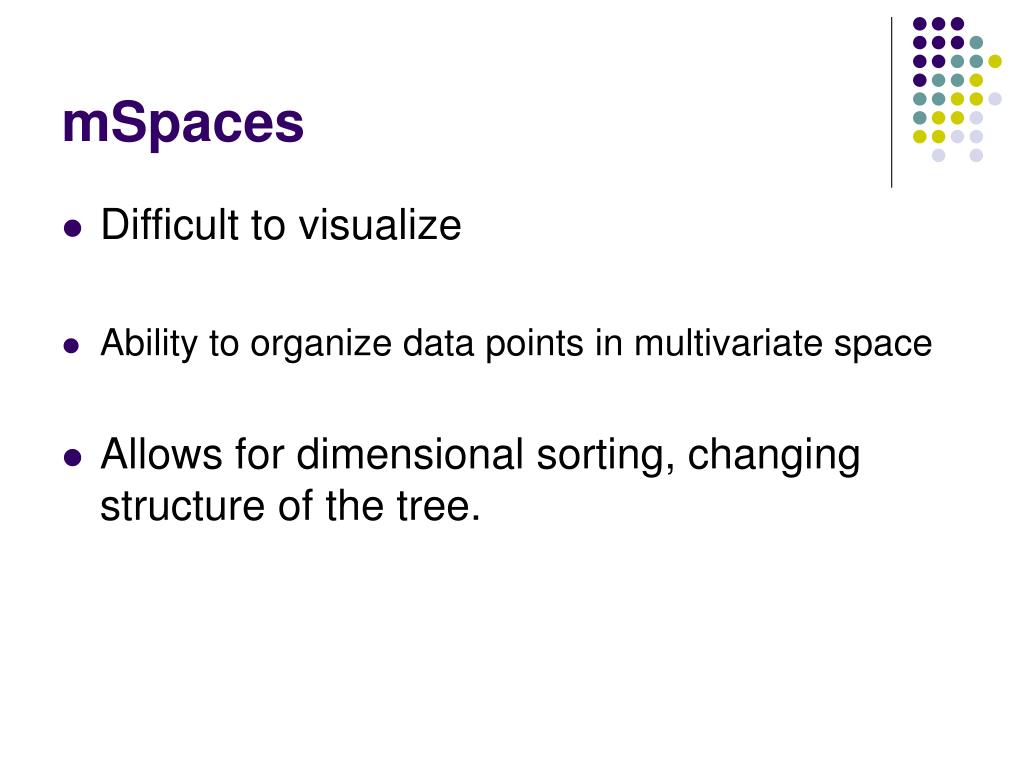 mSpaces

- Difficult to visualize
- Ability to organize data points in multivariate space
- Allows for dimensional sorting, changing structure of the tree.